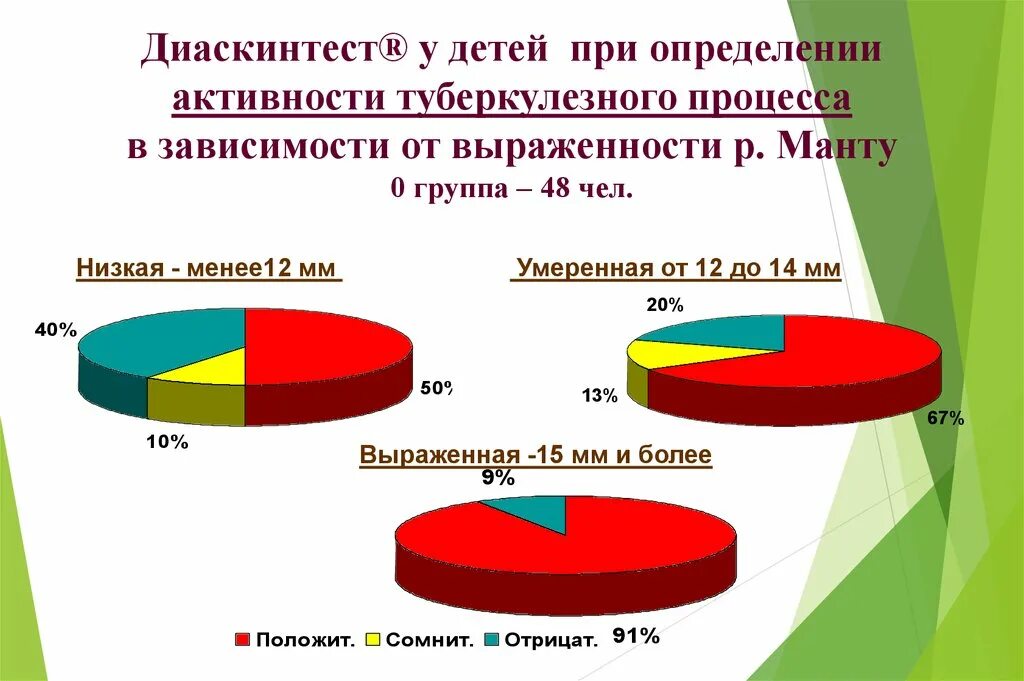 Диаскинтест® у детей при определении активности туберкулезного процесса в зависимости от выраженности р. Манту
0 группа – 48 чел.

Низкая - менее12 мм

40%

50%

10%

Умеренная от 12 до 14 мм

20%

13%

67%

Выраженная -15 мм и более

9%

91%

Положит. Сомнит. Отрицат.